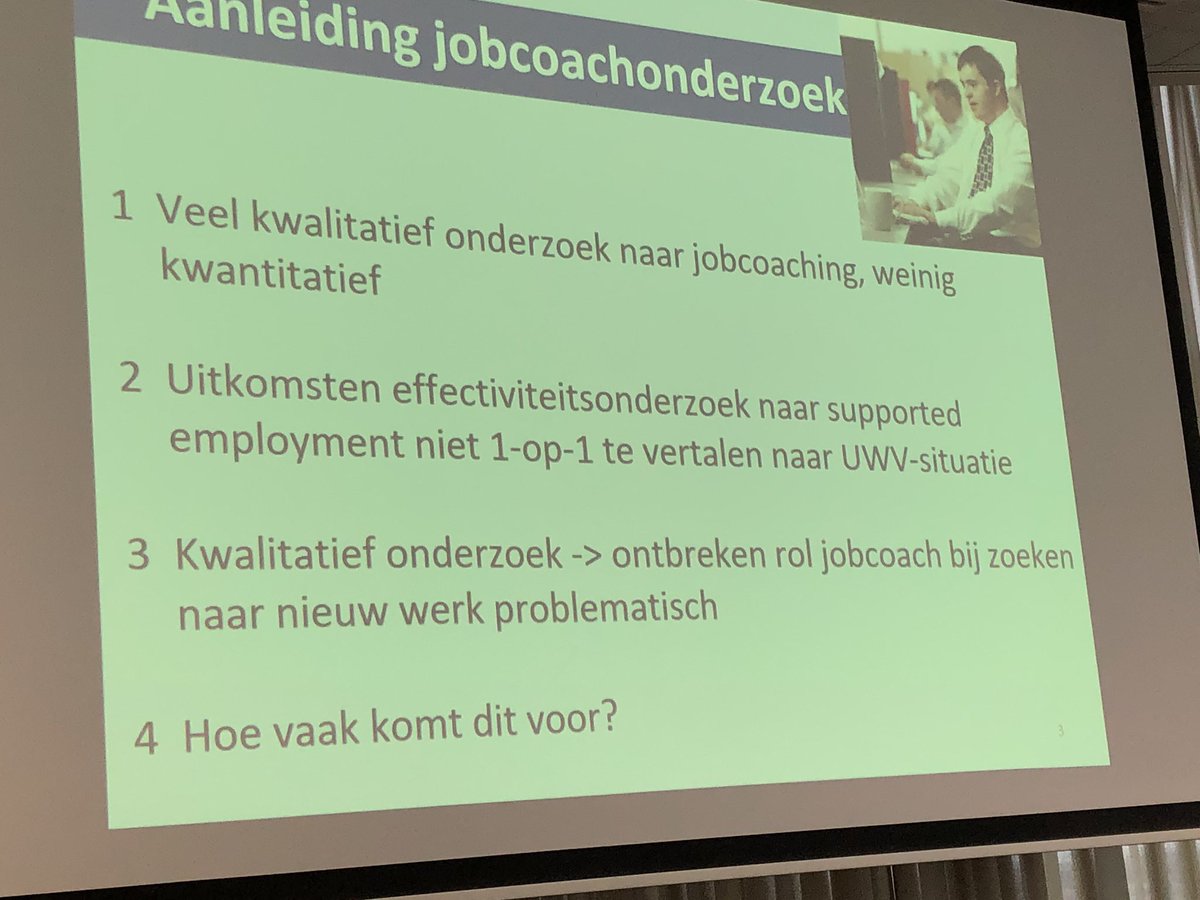 Aanleiding jobcoachonderzoek

1 Veel kwalitatief onderzoek naar jobcoaching, weinig kwantitatief

2 Uitkomsten effectiviteitsonderzoek naar supported employment niet 1-op-1 te vertalen naar UWV-situatie

3 Kwalitatief onderzoek -> ontbreken rol jobcoach bij zoeken naar nieuw werk problematisch

4 Hoe vaak komt dit voor?

3